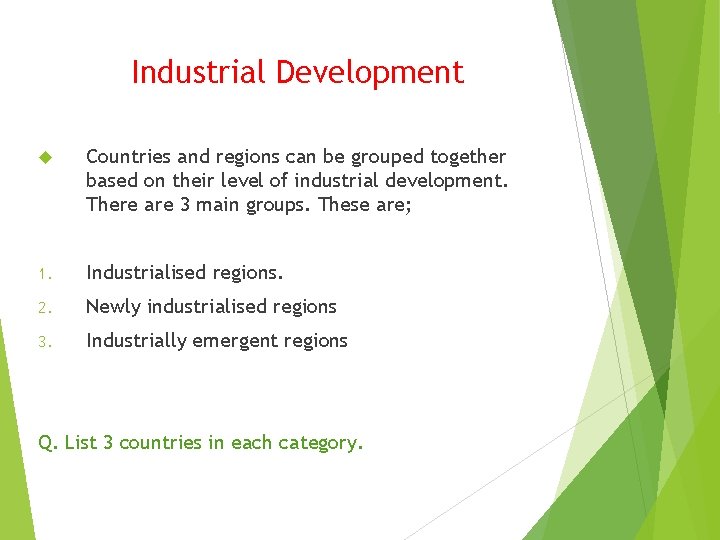 Industrial Development

Countries and regions can be grouped together based on their level of industrial development. There are 3 main groups. These are;

1. Industrialised regions.
2. Newly industrialised regions
3. Industrially emergent regions

Q. List 3 countries in each category.